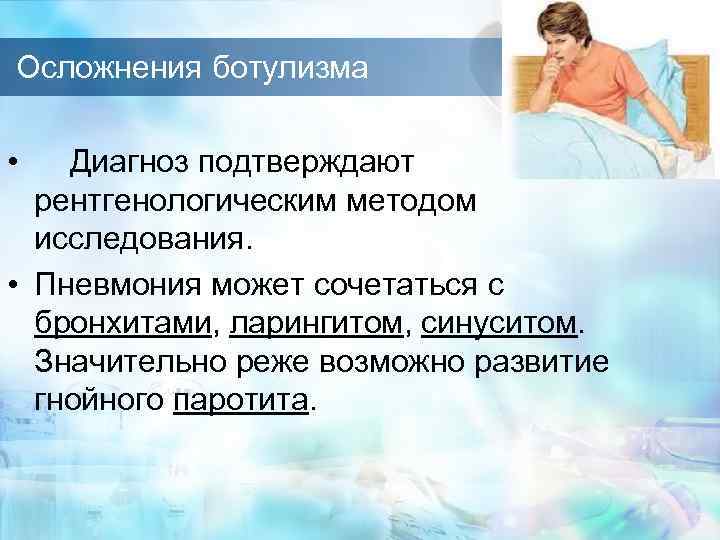 Осложнения ботулизма

• Диагноз подтверждают рентгенологическим методом исследования.

• Пневмония может сочетаться с бронхитами, ларингитом, синуситом. Значительно реже возможно развитие гнойного паротита.